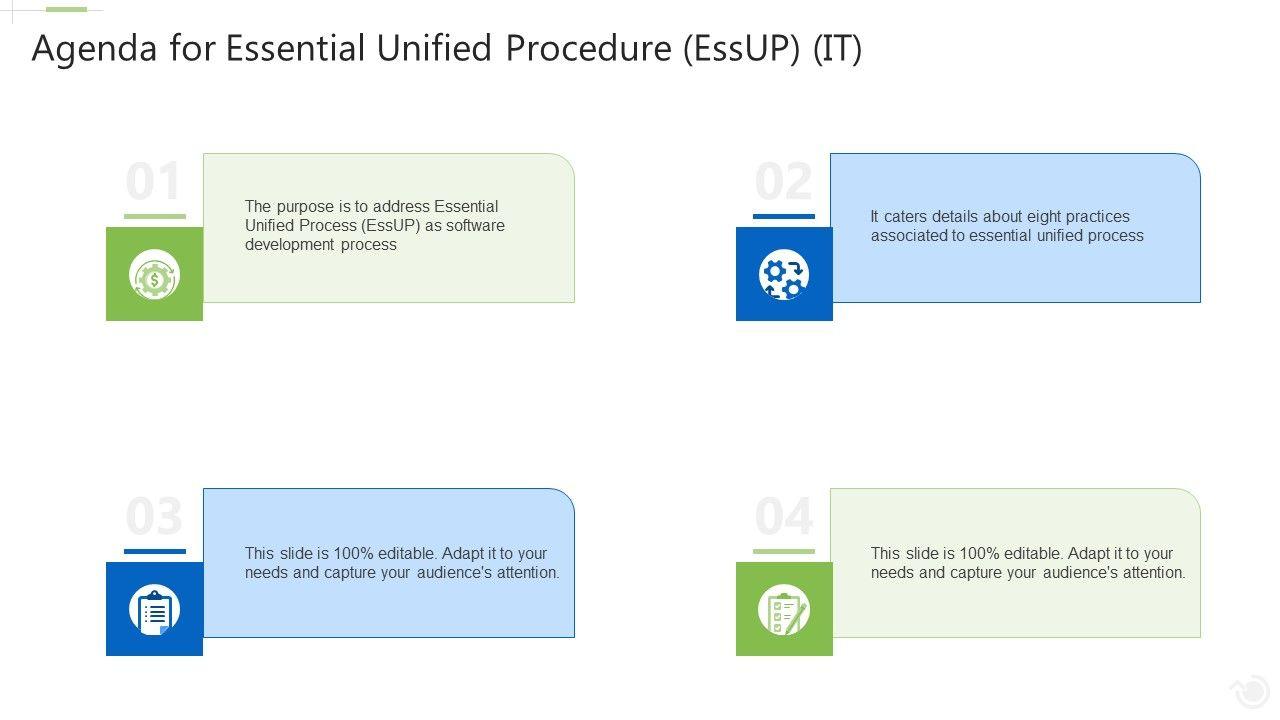 Agenda for Essential Unified Procedure (EssUP) (IT)

01

The purpose is to address Essential Unified Process (EssUP) as software development process

02

It caters details about eight practices associated to essential unified process

03

This slide is 100% editable. Adapt it to your needs and capture your audience's attention.

04

This slide is 100% editable. Adapt it to your needs and capture your audience's attention.